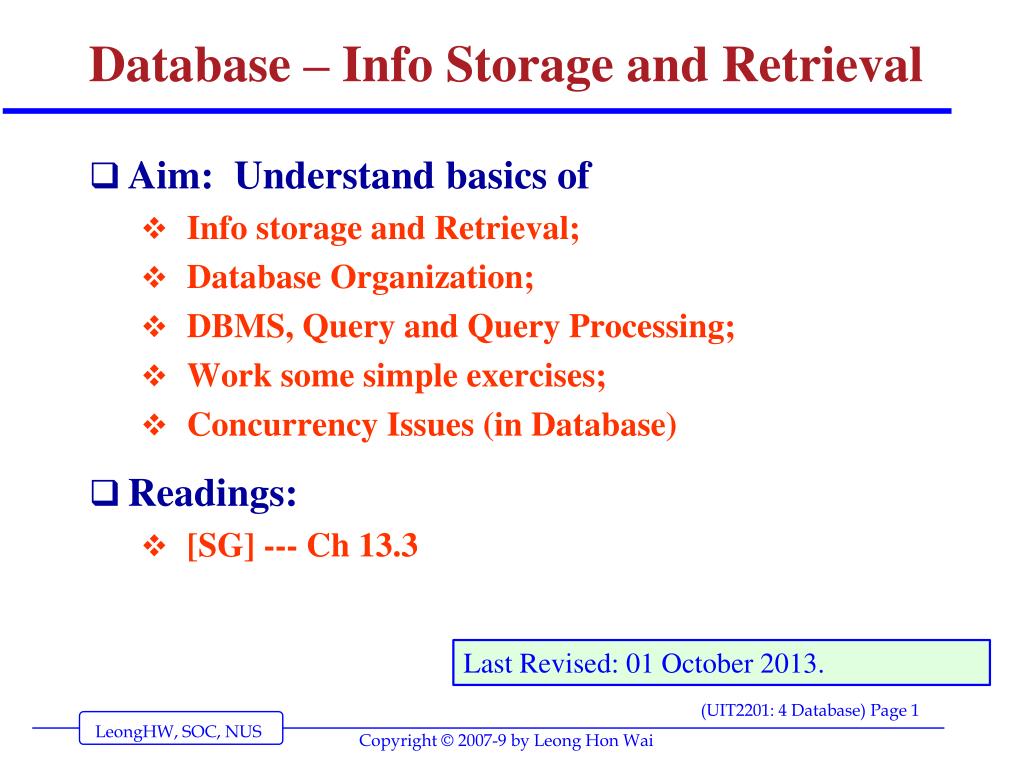 Database – Info Storage and Retrieval

❑ Aim: Understand basics of
❖ Info storage and Retrieval;
❖ Database Organization;
❖ DBMS, Query and Query Processing;
❖ Work some simple exercises;
❖ Concurrency Issues (in Database)

❑ Readings:
❖ [SG] --- Ch 13.3

Last Revised: 01 October 2013.

(UIT2201: 4 Database) Page 1

LeongHW, SOC, NUS

Copyright © 2007-9 by Leong Hon Wai